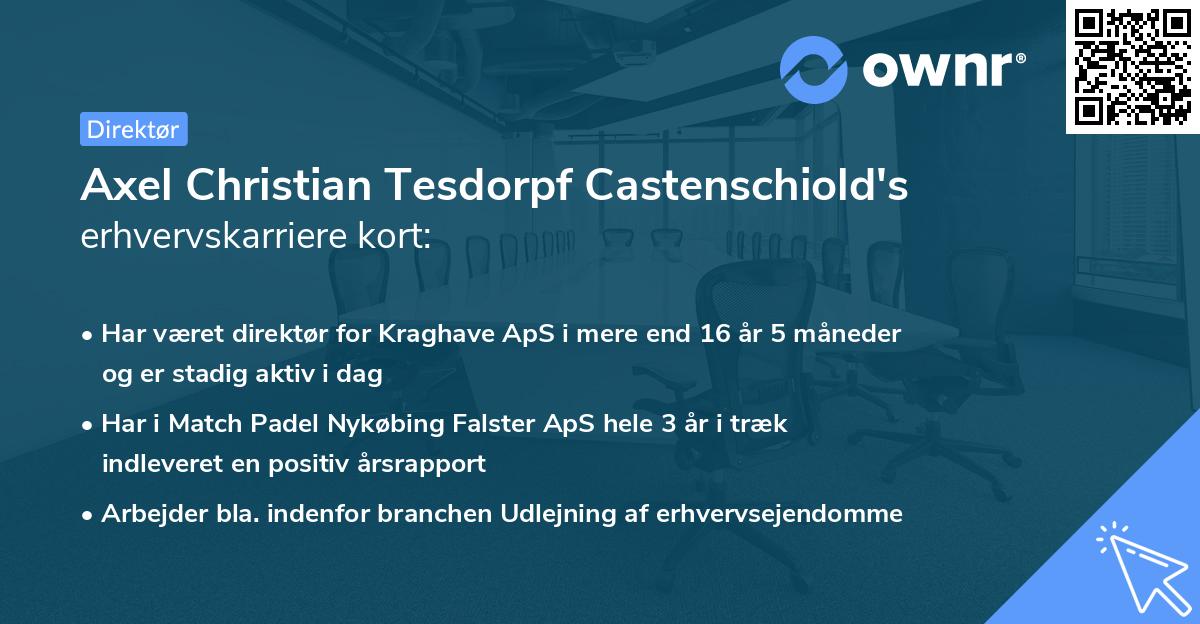 ownr®

Direktør

Axel Christian Tesdorpf Castenschiold's erhvervskarriere kort:

• Har været direktør for Kraghave ApS i mere end 16 år 5 måneder og er stadig aktiv i dag

• Har i Match Padel Nykøbing Falster ApS hele 3 år i træk indleveret en positiv årsrapport

• Arbejder bla. indenfor branchen Udlejning af erhvervsejendomme